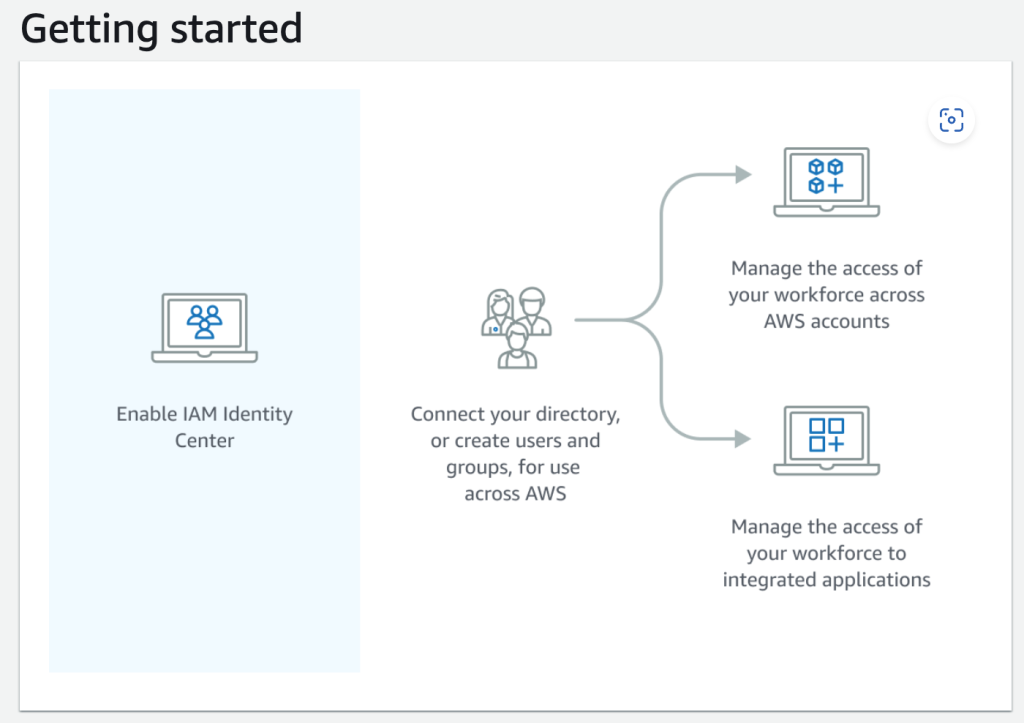 Getting started

Enable IAM Identity Center

Connect your directory, or create users and groups, for use across AWS

Manage the access of your workforce across AWS accounts

Manage the access of your workforce to integrated applications